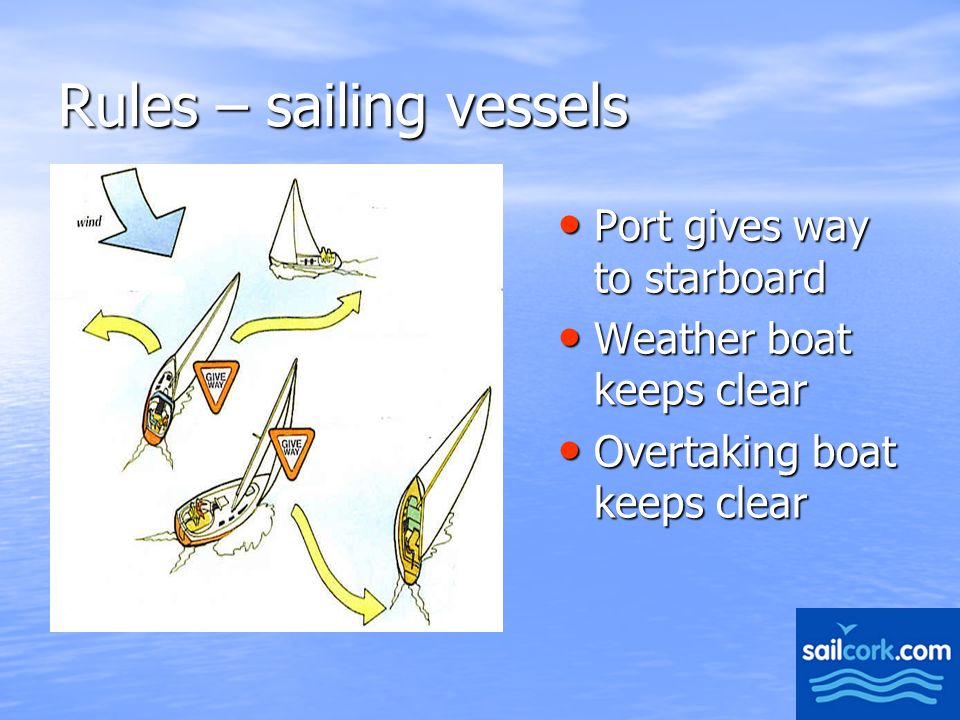 Rules – sailing vessels

wind

GIVE WAY

GIVE WAY

• Port gives way to starboard
• Weather boat keeps clear
• Overtaking boat keeps clear

sailcork.com